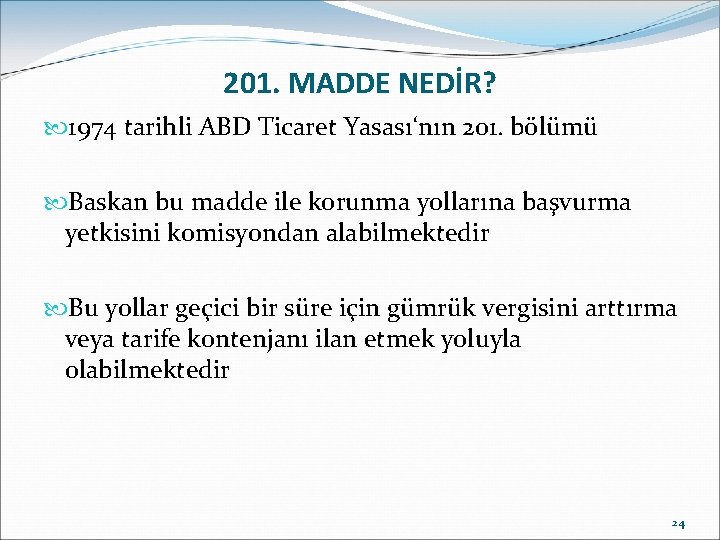 201. MADDE NEDİR?

1974 tarihli ABD Ticaret Yasası‘nın 201. bölümü

Baskan bu madde ile korunma yollarına başvurma yetkisini komisyondan alabilmektedir

Bu yollar geçici bir süre için gümrük vergisini arttırma veya tarife kontenjanı ilan etmek yoluyla olabilmektedir

24